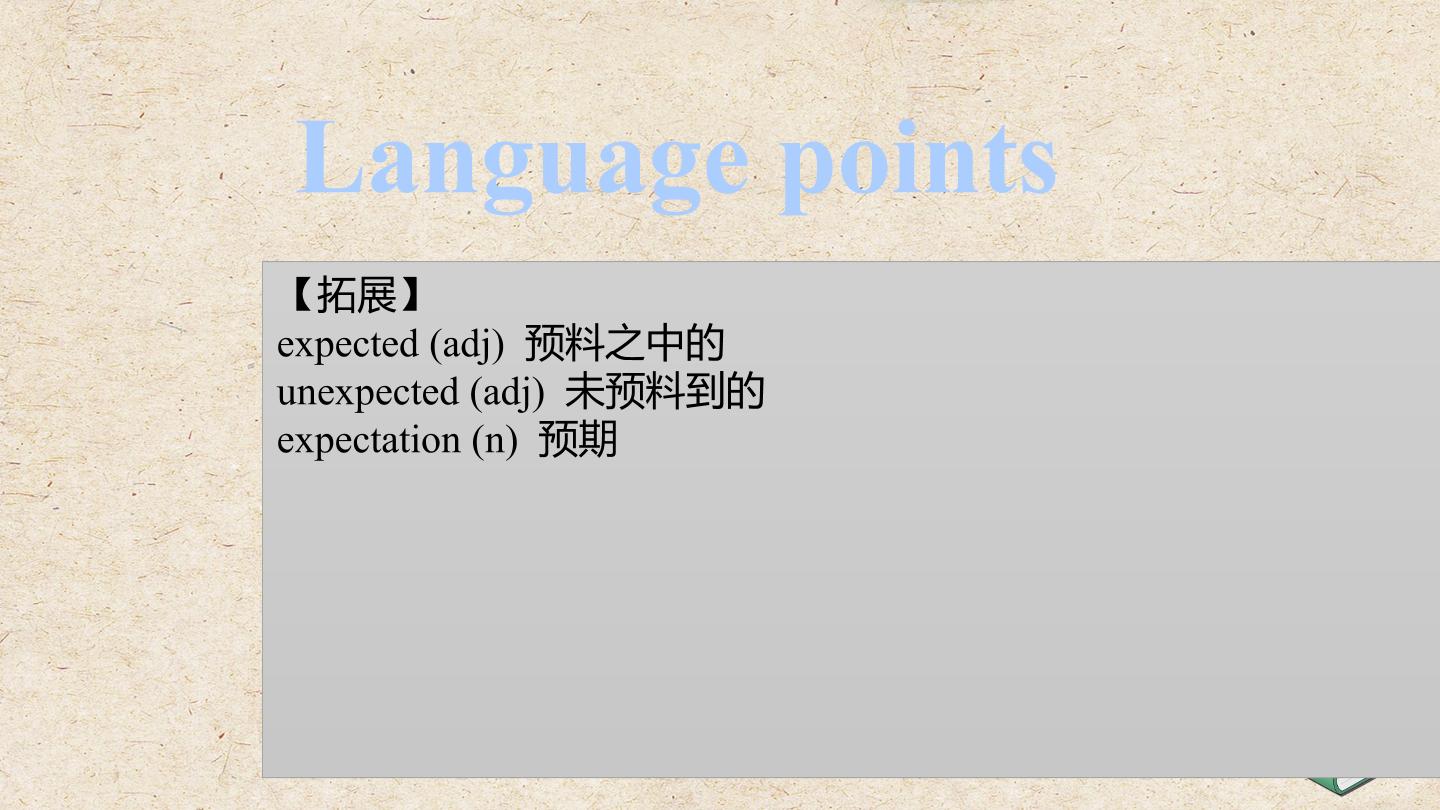 Language points

【拓展】
expected (adj) 预料之中的
unexpected (adj) 未预料到的
expectation (n) 预期